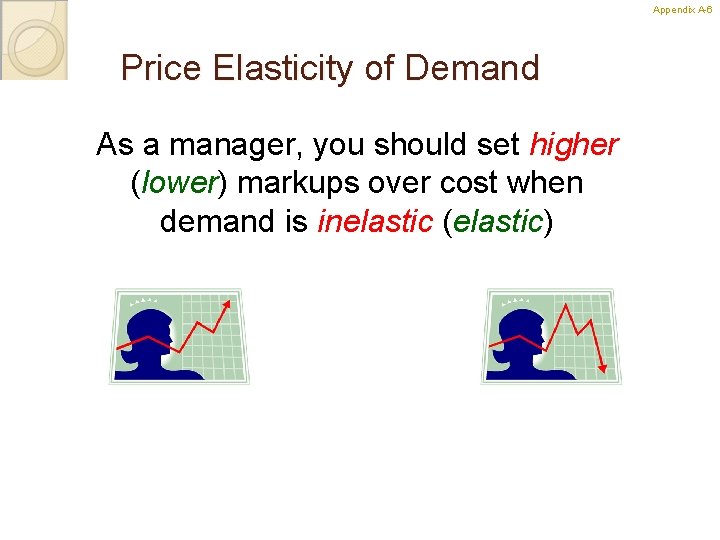 Appendix A-6

Price Elasticity of Demand

As a manager, you should set higher (lower) markups over cost when demand is inelastic (elastic)